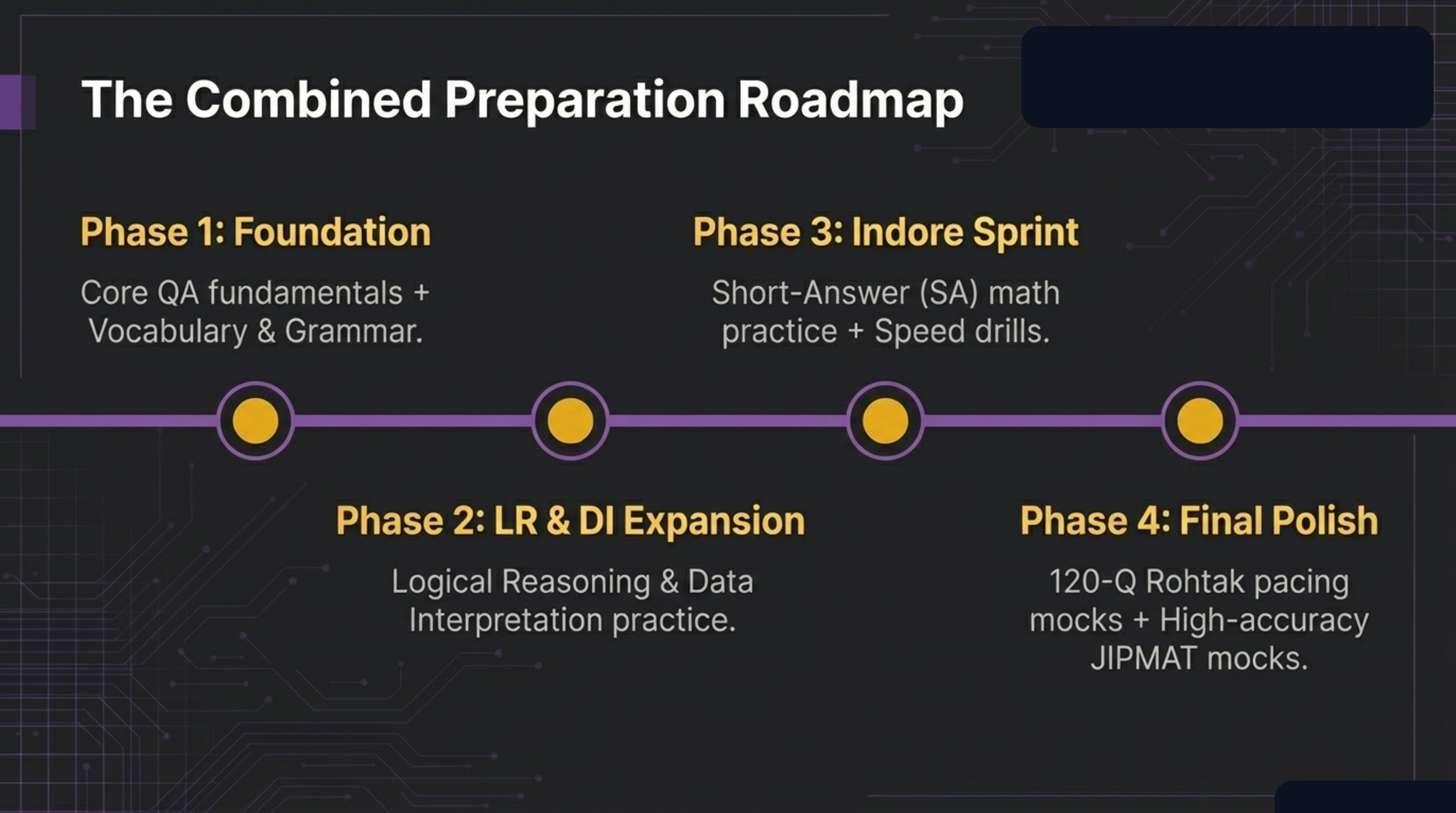 The Combined Preparation Roadmap

Phase 1: Foundation

Core QA fundamentals + Vocabulary & Grammar.

Phase 2: LR & DI Expansion

Logical Reasoning & Data Interpretation practice.

Phase 3: Indore Sprint

Short-Answer (SA) math practice + Speed drills.

Phase 4: Final Polish

120-Q Rohtak pacing mocks + High-accuracy JIPMAT mocks.